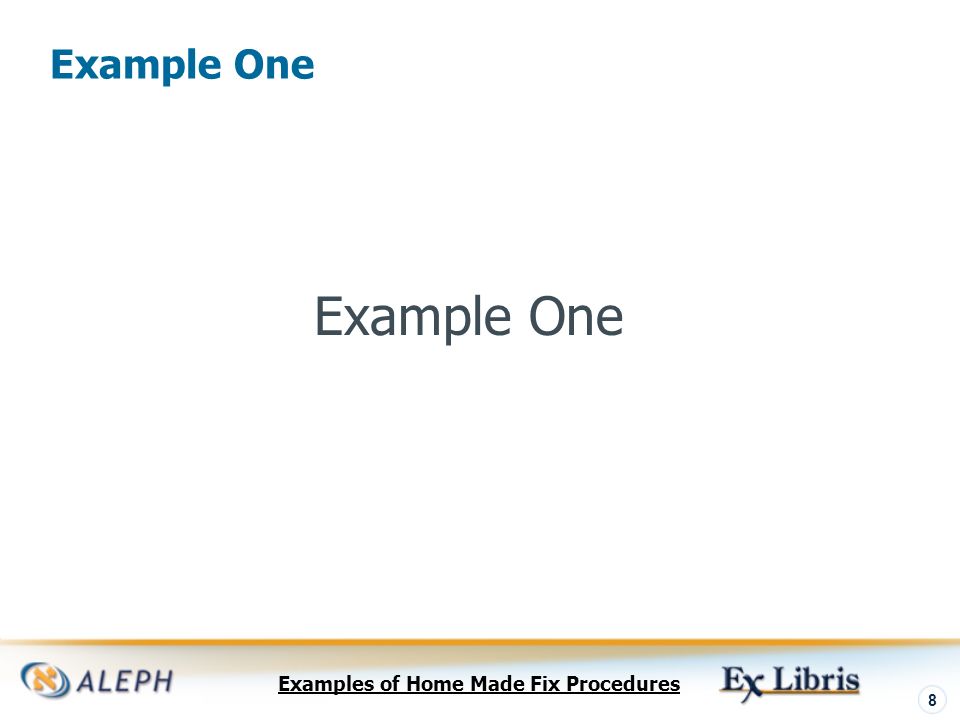 Example One

Example One

ALEPH

Examples of Home Made Fix Procedures

Ex Libris

8